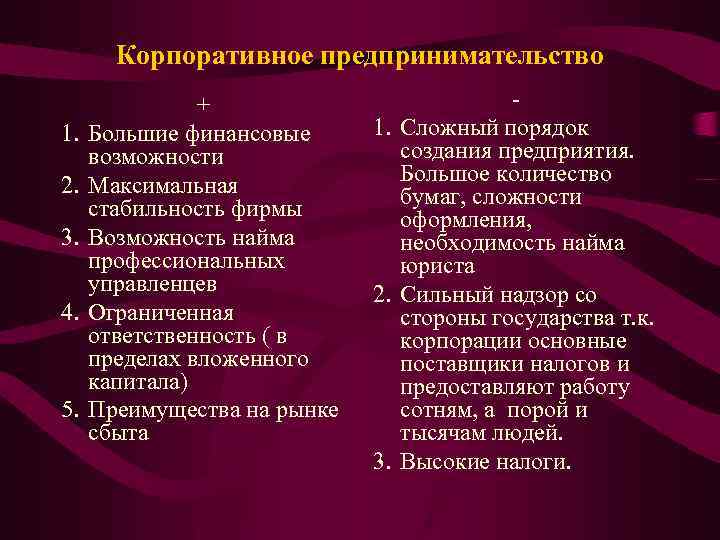 Корпоративное предпринимательство

+

1. Большие финансовые возможности
2. Максимальная стабильность фирмы
3. Возможность найма профессиональных управленцев
4. Ограниченная ответственность ( в пределах вложенного капитала)
5. Преимущества на рынке сбыта

-

1. Сложный порядок создания предприятия. Большое количество бумаг, сложности оформления, необходимость найма юриста
2. Сильный надзор со стороны государства т.к. корпорации основные поставщики налогов и предоставляют работу сотням, а порой и тысячам людей.
3. Высокие налоги.